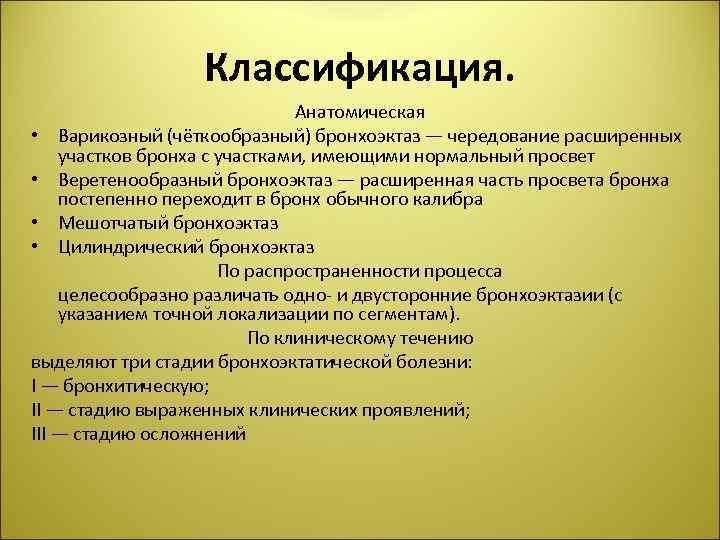 Классификация.

Анатомическая

• Варикозный (чёткообразный) бронхоэктаз — чередование расширенных участков бронха с участками, имеющими нормальный просвет
• Веретенообразный бронхоэктаз — расширенная часть просвета бронха постепенно переходит в бронх обычного калибра
• Мешотчатый бронхоэктаз
• Цилиндрический бронхоэктаз

По распространенности процесса

целесообразно различать одно- и двусторонние бронхоэктазии (с указанием точной локализации по сегментам).

По клиническому течению

выделяют три стадии бронхоэктатической болезни:
I — бронхитическую;
II — стадию выраженных клинических проявлений;
III — стадию осложнений